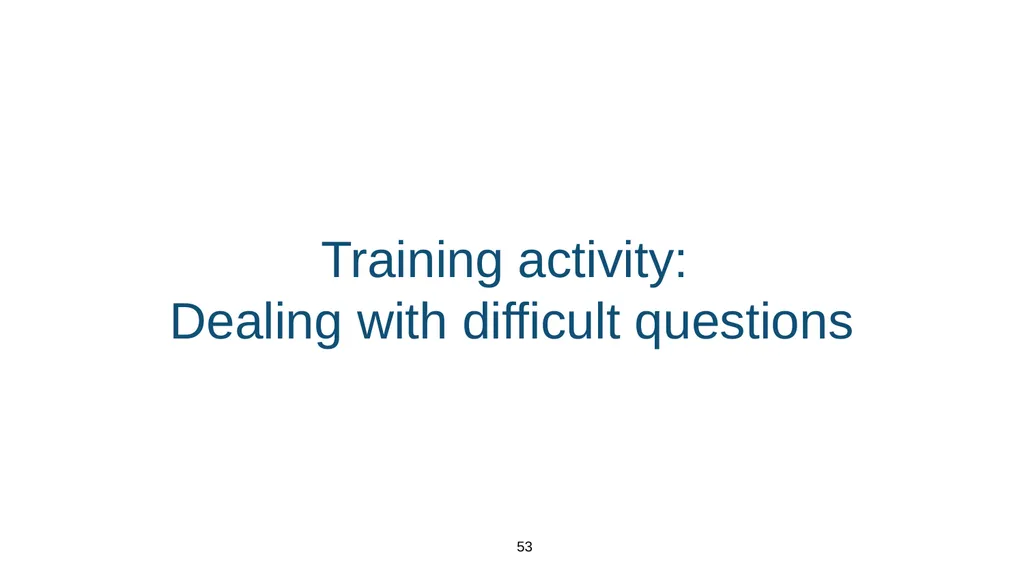 Training activity:
Dealing with difficult questions

53